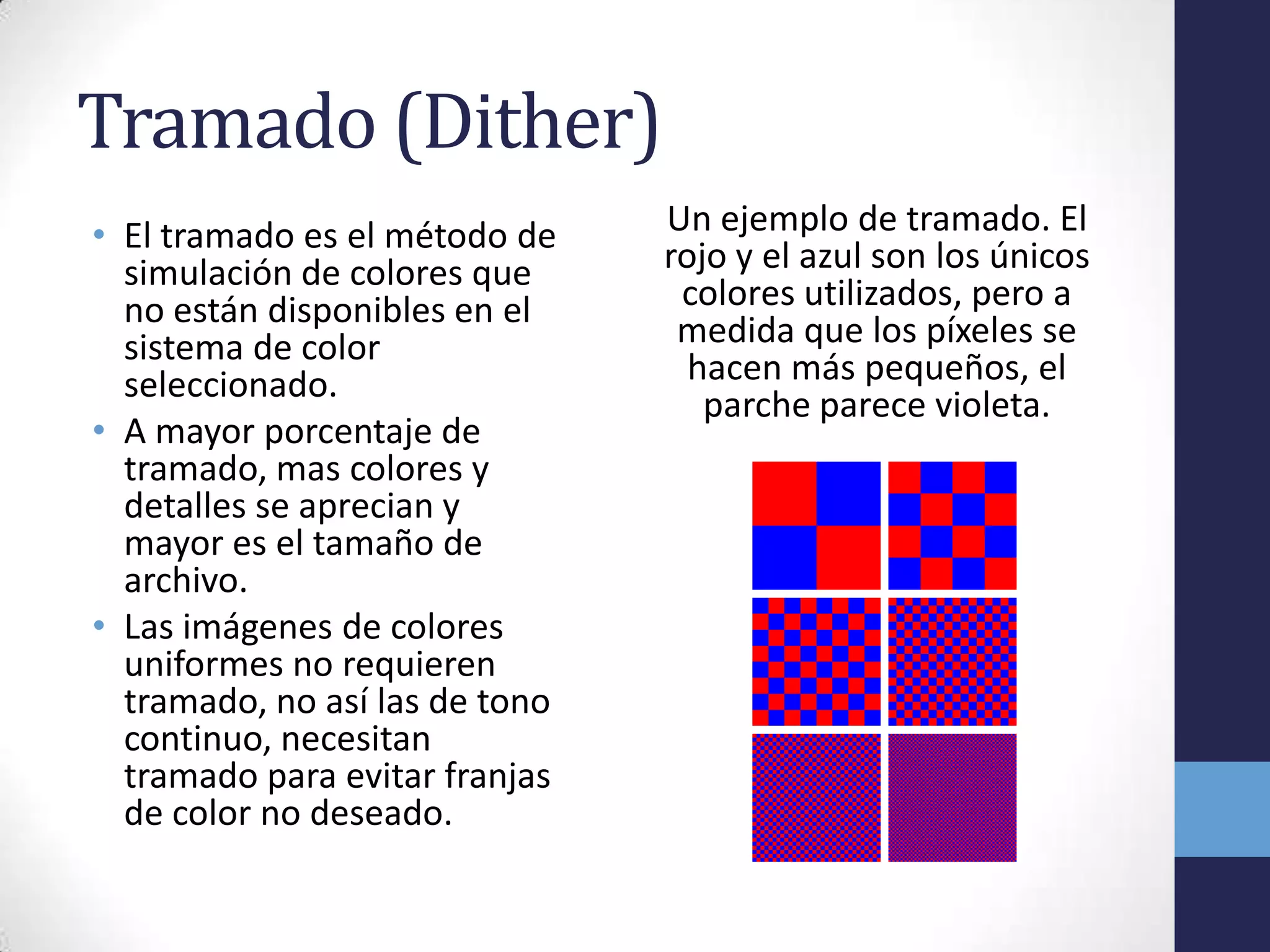 Tramado (Dither)

• El tramado es el método de simulación de colores que no están disponibles en el sistema de color seleccionado.
• A mayor porcentaje de tramado, mas colores y detalles se aprecian y mayor es el tamaño de archivo.
• Las imágenes de colores uniformes no requieren tramado, no así las de tono continuo, necesitan tramado para evitar franjas de color no deseado.

Un ejemplo de tramado. El rojo y el azul son los únicos colores utilizados, pero a medida que los píxeles se hacen más pequeños, el parche parece violeta.